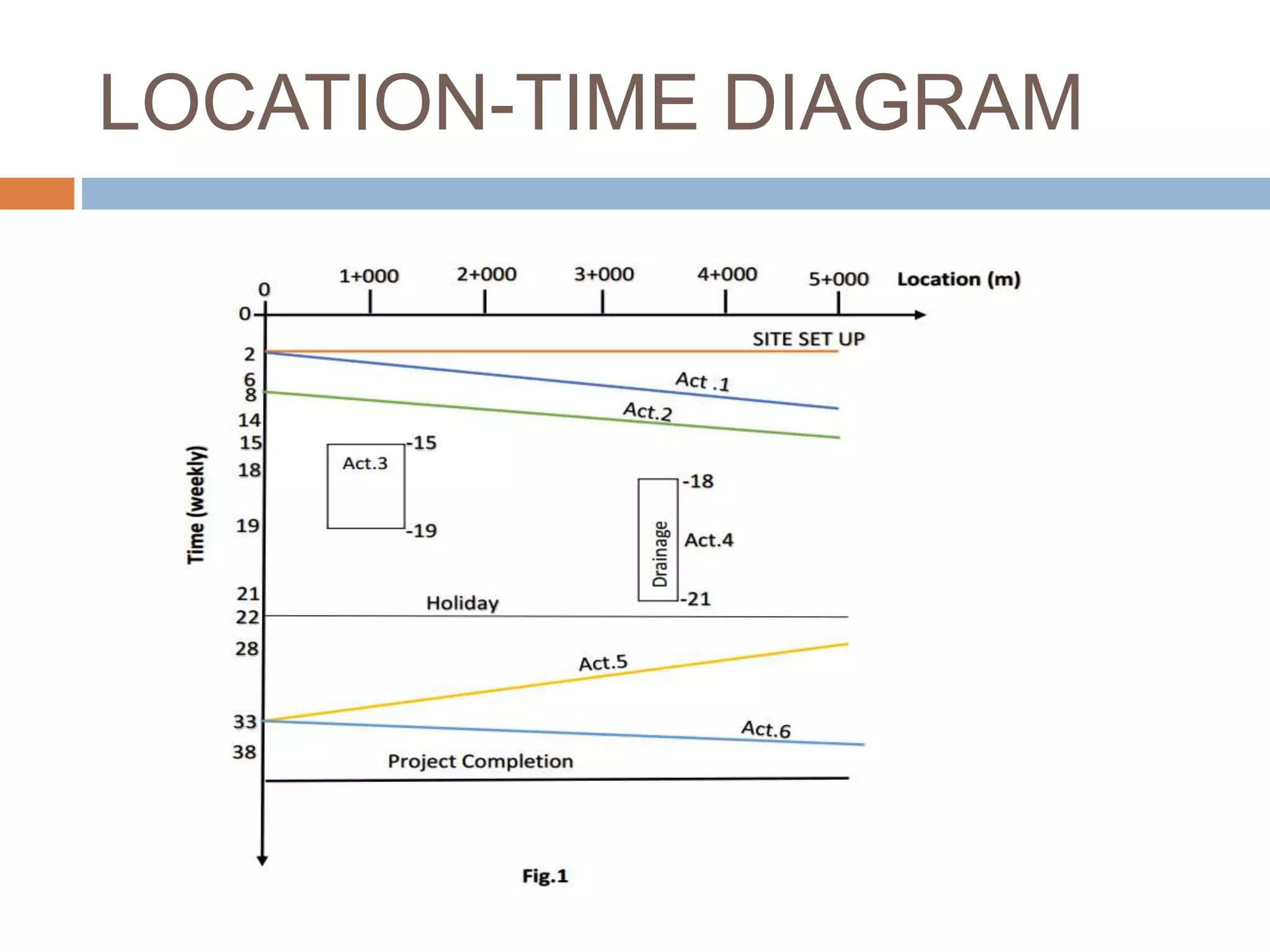 LOCATION-TIME DIAGRAM

0
1+000
2+000
3+000
4+000
5+000
Location (m)

Time (weekly)
0
2
6
8
14
15
18
19
21
22
28
33
38

SITE SET UP
Act .1
Act.2
Act.3
-15
-19
Drainage
-18
Act.4
-21
Holiday
Act.5
Act.6
Project Completion

Fig.1